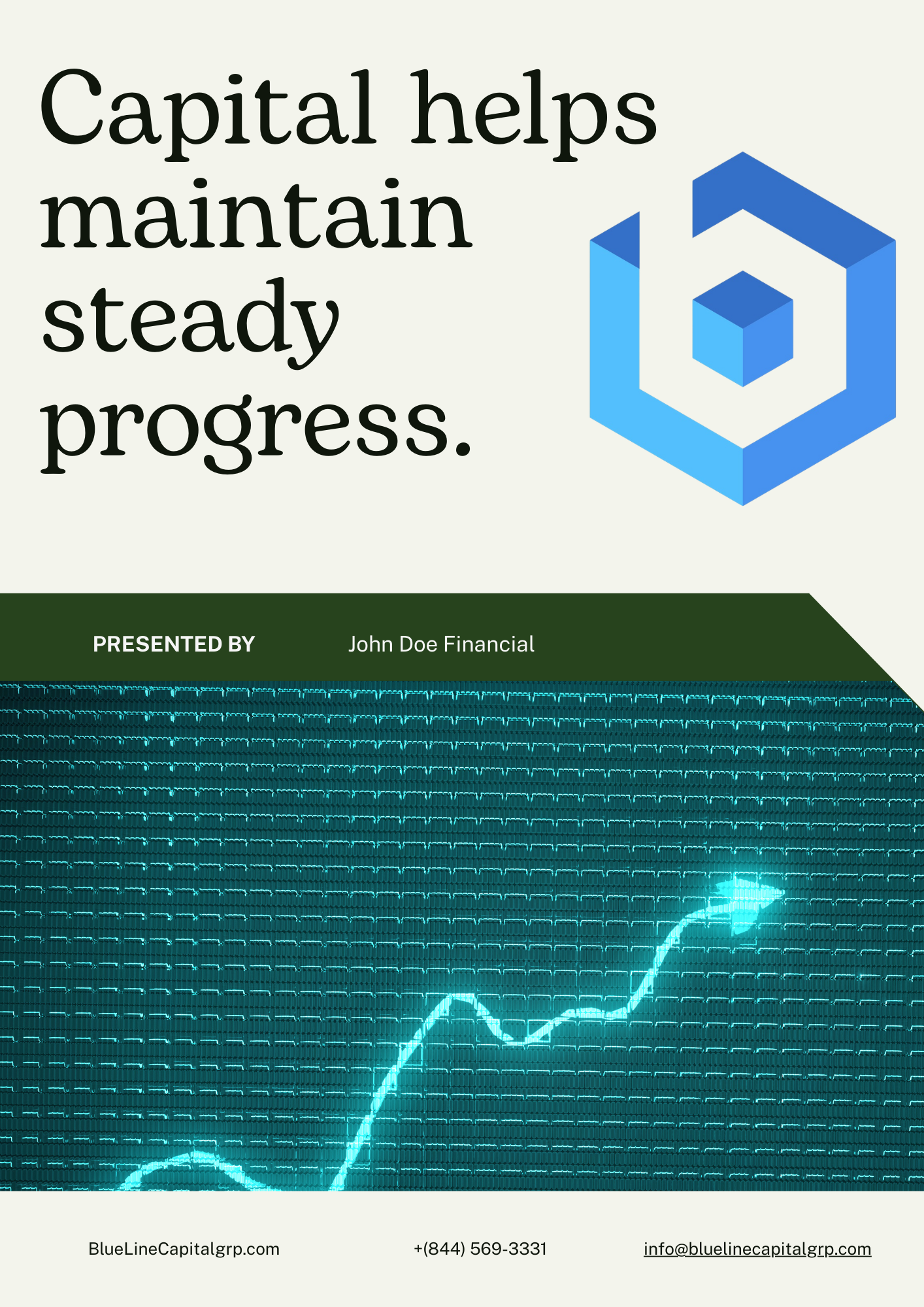 Capital helps maintain steady progress.

PRESENTED BY John Doe Financial

BlueLineCapitalgrp.com +(844) 569-3331 info@bluelinecapitalgrp.com